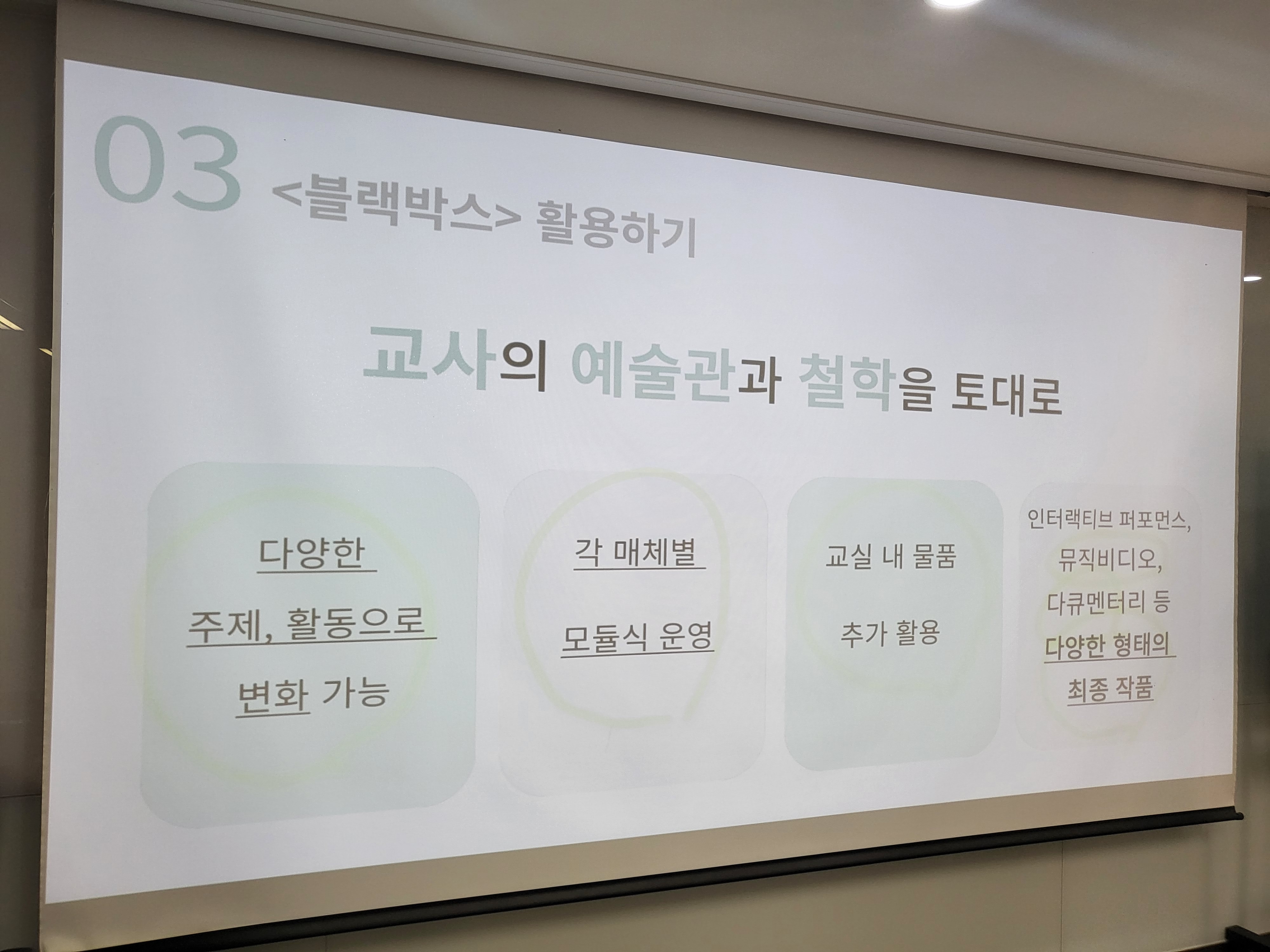 03 <블랙박스> 활용하기

교사의 예술관과 철학을 토대로

다양한 주제, 활동으로 변화 가능

각 매체별 모듈식 운영

교실 내 물품 추가 활용

인터랙티브 퍼포먼스, 뮤직비디오, 다큐멘터리 등 다양한 형태의 최종 작품